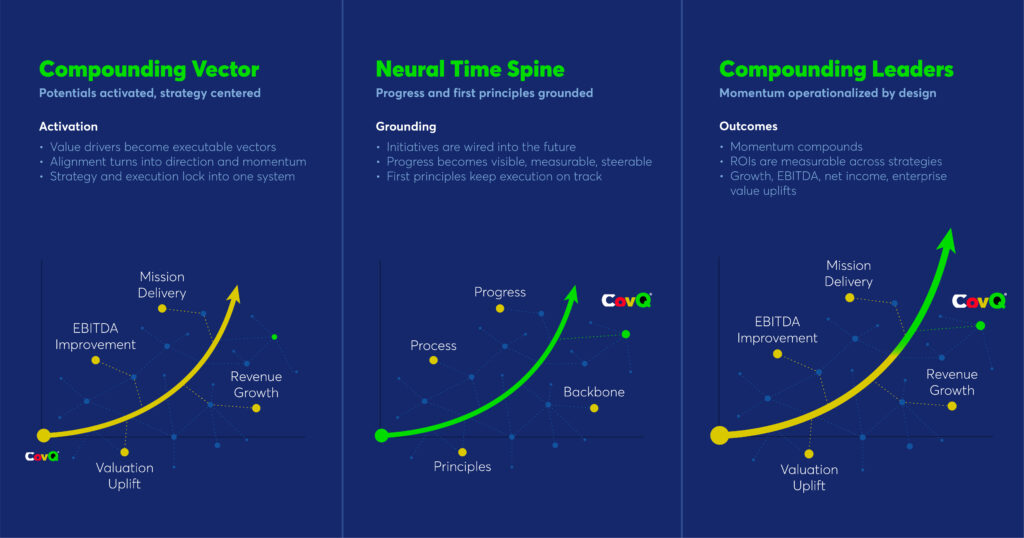 Compounding Vector

Potentials activated, strategy centered

Activation

• Value drivers become executable vectors
• Alignment turns into direction and momentum
• Strategy and execution lock into one system

Mission Delivery

EBITDA Improvement

Revenue Growth

CovQ

Valuation Uplift

Neural Time Spine

Progress and first principles grounded

Grounding

• Initiatives are wired into the future
• Progress becomes visible, measurable, steerable
• First principles keep execution on track

Progress

CovQ

Process

Backbone

Principles

Compounding Leaders

Momentum operationalized by design

Outcomes

• Momentum compounds
• ROIs are measurable across strategies
• Growth, EBITDA, net income, enterprise value uplifts

Mission Delivery

CovQ

EBITDA Improvement

Revenue Growth

Valuation Uplift